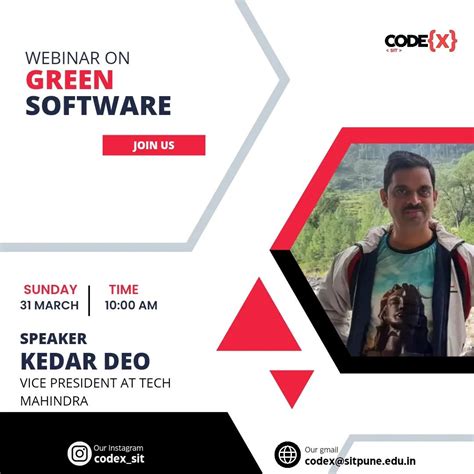 CODE{X}
< SIT >

WEBINAR ON
GREEN
SOFTWARE

JOIN US

SUNDAY
31 MARCH

TIME
10:00 AM

SPEAKER
KEDAR DEO
VICE PRESIDENT AT TECH MAHINDRA

Our Instagram
codex_sit

Our gmail
codex@sitpune.edu.in